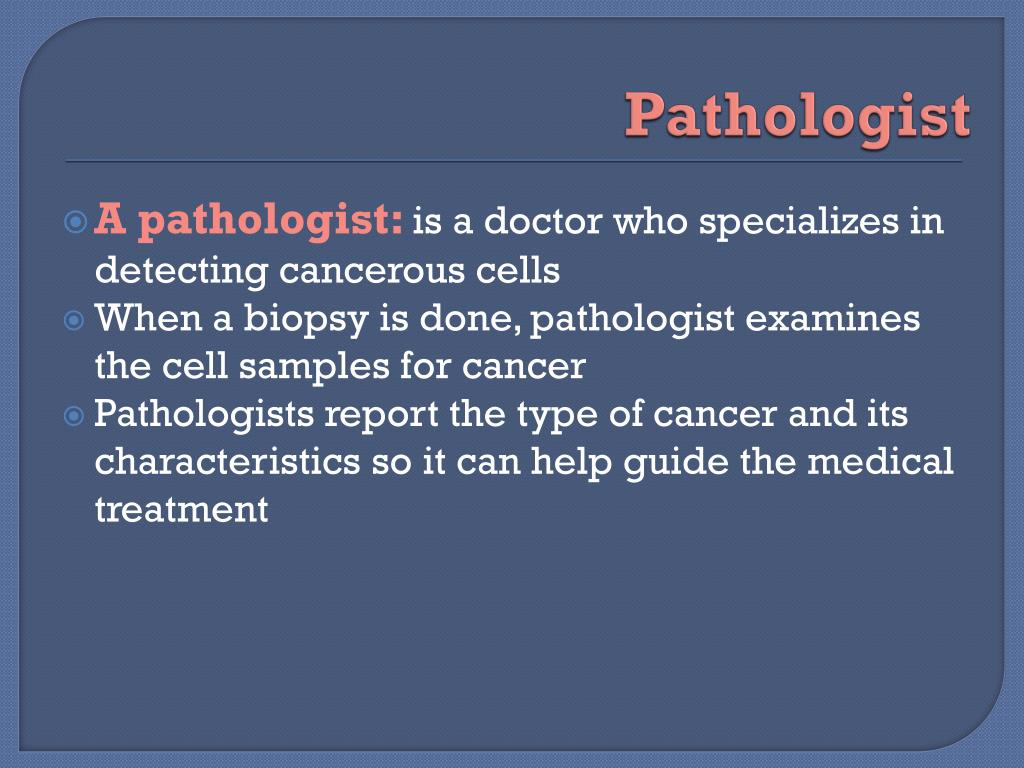 Pathologist

A pathologist: is a doctor who specializes in detecting cancerous cells

When a biopsy is done, pathologist examines the cell samples for cancer

Pathologists report the type of cancer and its characteristics so it can help guide the medical treatment